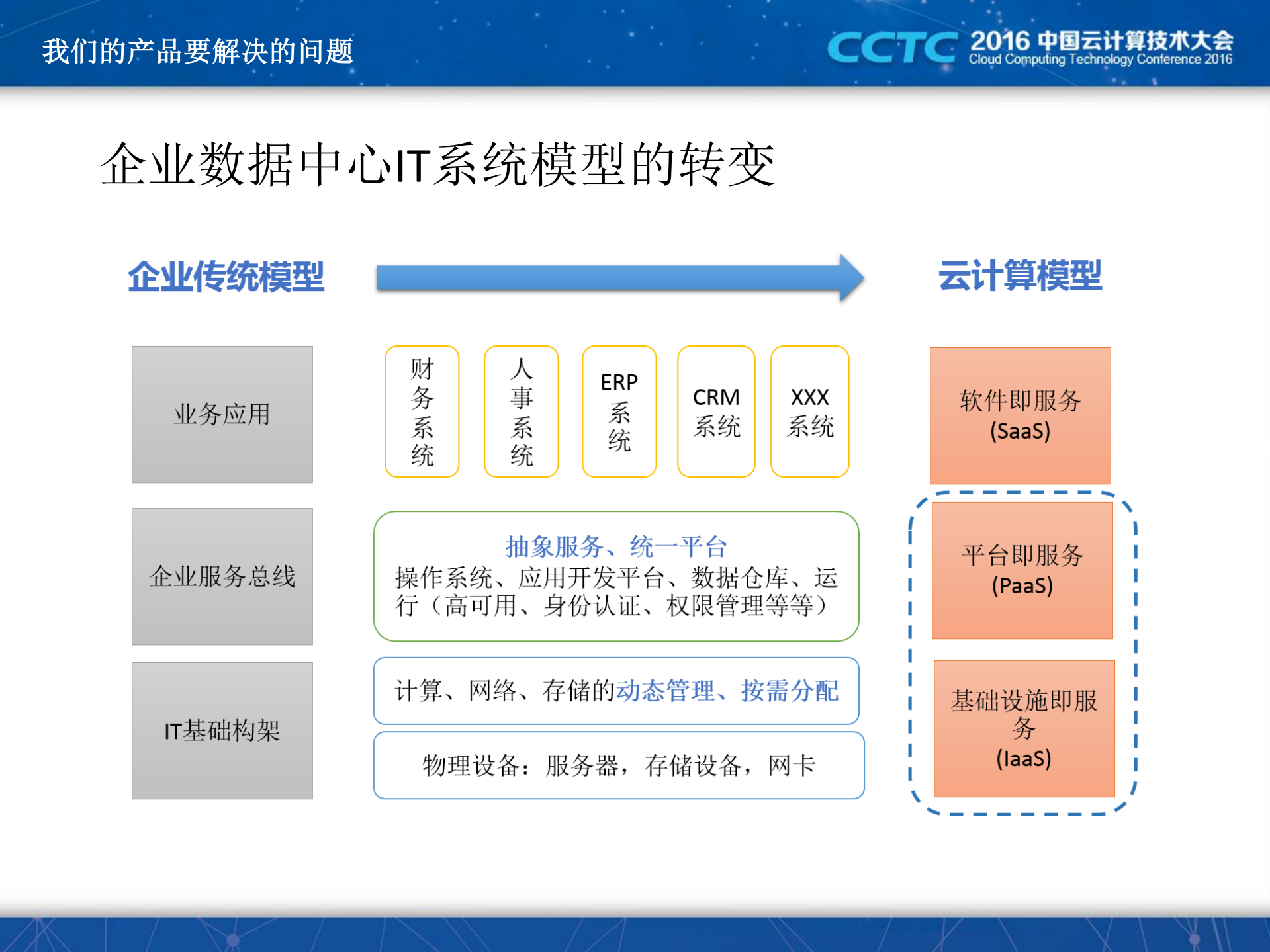 我们的产品要解决的问题

CCTC 2016 中国云计算技术大会
Cloud Computing Technology Conference 2016

企业数据中心IT系统模型的转变

企业传统模型

云计算模型

业务应用

财务系统

人事系统

ERP系统

CRM系统

XXX系统

软件即服务
(SaaS)

企业服务总线

抽象服务、统一平台
操作系统、应用开发平台、数据仓库、运行（高可用、身份认证、权限管理等等）

平台即服务
(PaaS)

IT基础构架

计算、网络、存储的动态管理、按需分配

物理设备：服务器，存储设备，网卡

基础设施即服务
(IaaS)